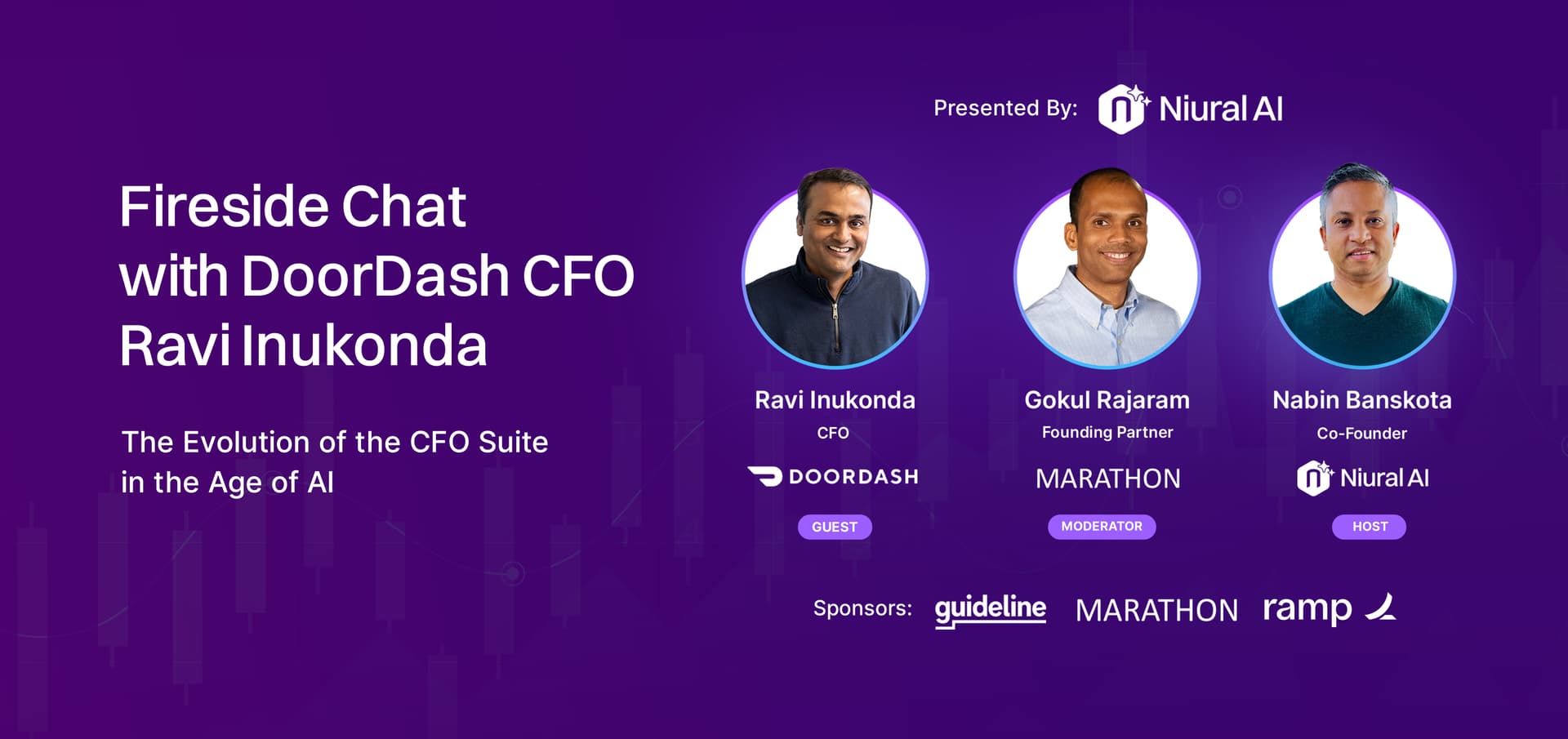 Fireside Chat with DoorDash CFO Ravi Inukonda

The Evolution of the CFO Suite in the Age of AI

Presented By: Niural AI

Ravi Inukonda
CFO
DOORDASH
GUEST

Gokul Rajaram
Founding Partner
MARATHON
MODERATOR

Nabin Banskota
Co-Founder
Niural AI
HOST

Sponsors: guideline MARATHON ramp